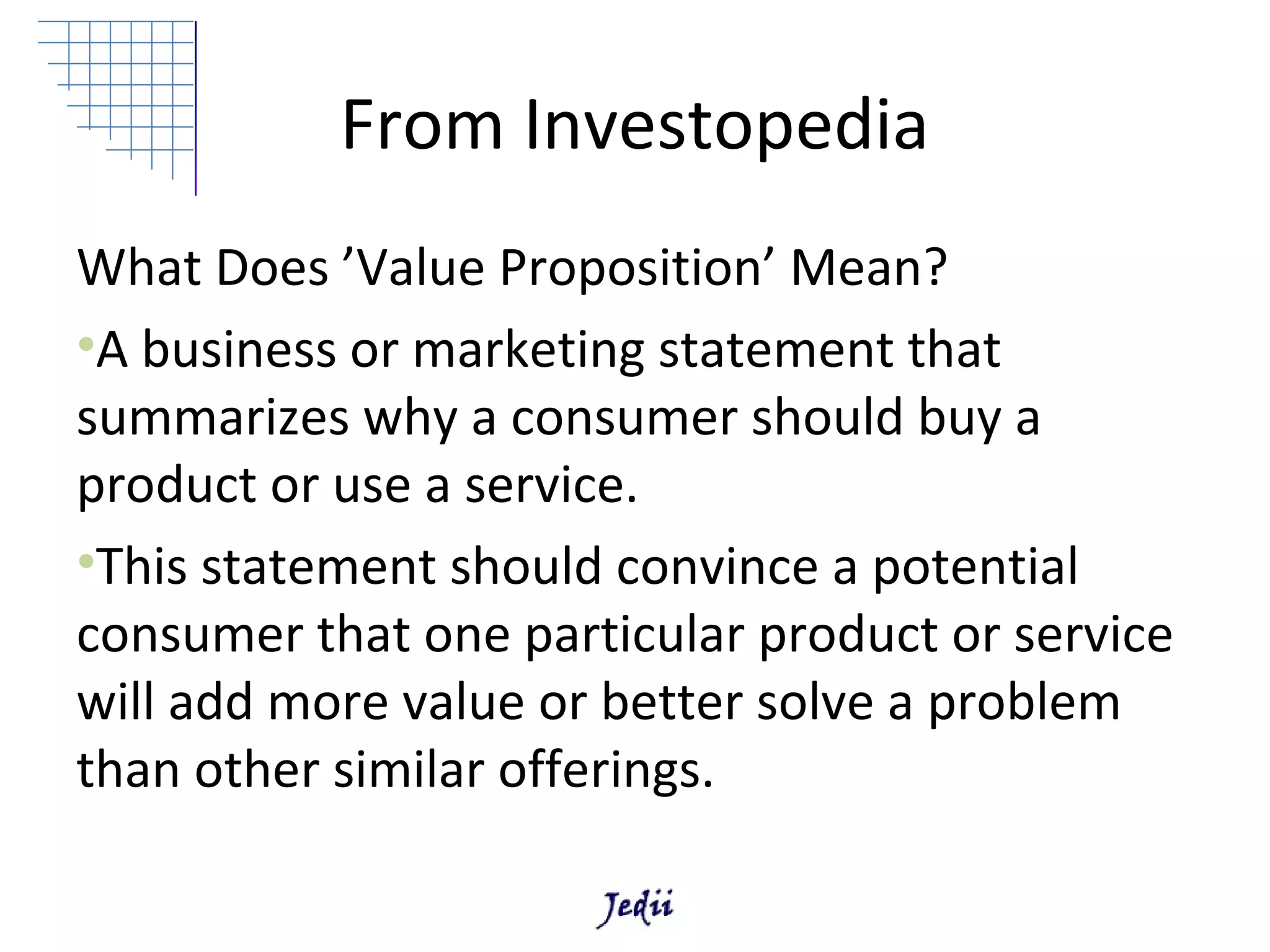 From Investopedia

What Does ’Value Proposition’ Mean?

•A business or marketing statement that summarizes why a consumer should buy a product or use a service.

•This statement should convince a potential consumer that one particular product or service will add more value or better solve a problem than other similar offerings.

Jedii